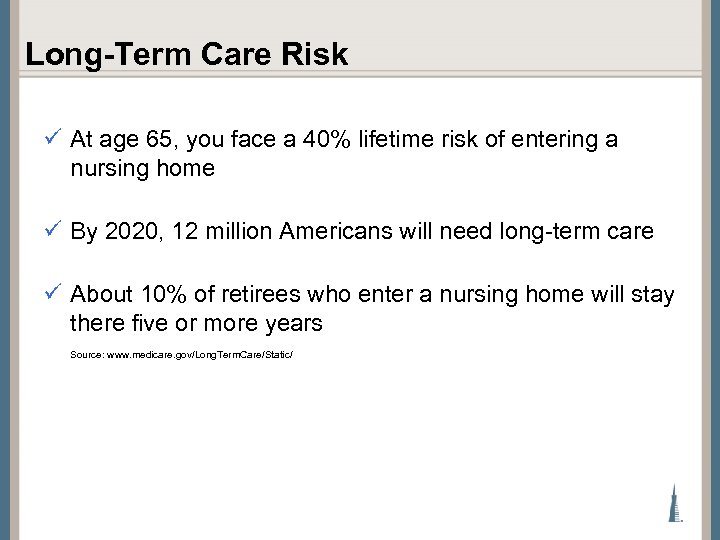 Long-Term Care Risk

✓ At age 65, you face a 40% lifetime risk of entering a nursing home

✓ By 2020, 12 million Americans will need long-term care

✓ About 10% of retirees who enter a nursing home will stay there five or more years

Source: www.medicare.gov/LongTermCare/Static/